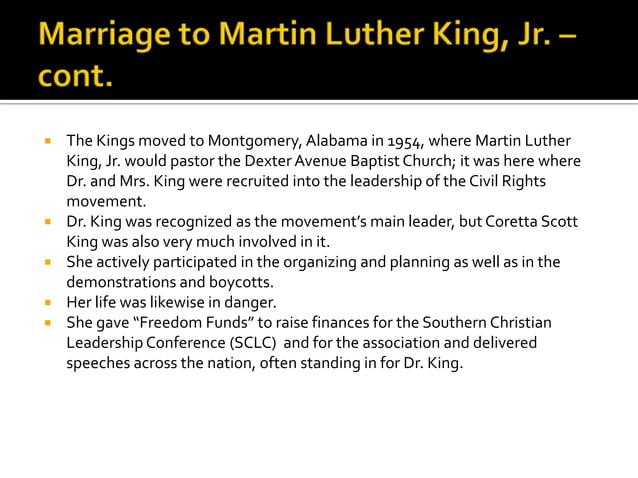 Marriage to Martin Luther King, Jr. – cont.

- The Kings moved to Montgomery, Alabama in 1954, where Martin Luther King, Jr. would pastor the Dexter Avenue Baptist Church; it was here where Dr. and Mrs. King were recruited into the leadership of the Civil Rights movement.
- Dr. King was recognized as the movement's main leader, but Coretta Scott King was also very much involved in it.
- She actively participated in the organizing and planning as well as in the demonstrations and boycotts.
- Her life was likewise in danger.
- She gave "Freedom Funds" to raise finances for the Southern Christian Leadership Conference (SCLC) and for the association and delivered speeches across the nation, often standing in for Dr. King.